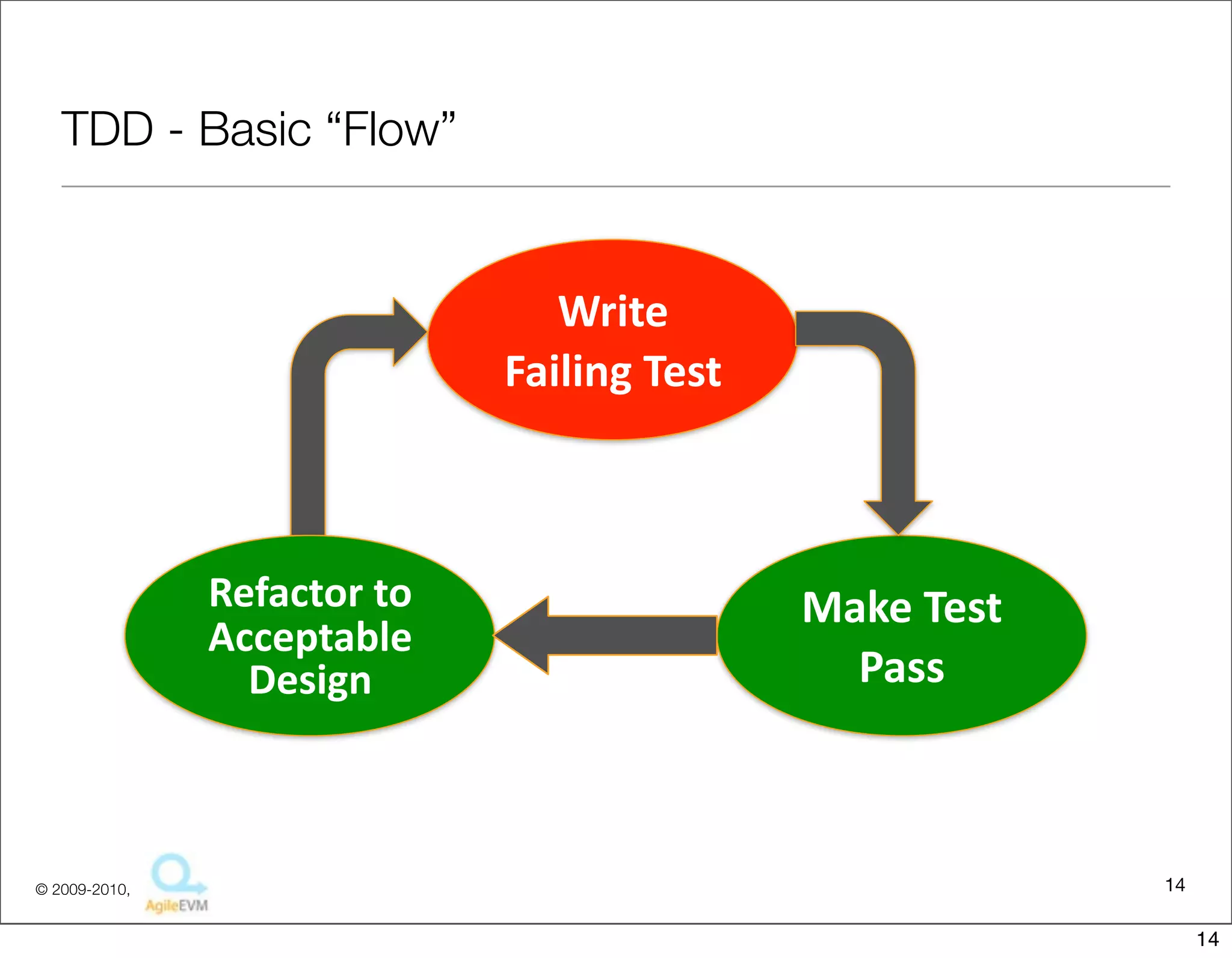 TDD - Basic “Flow”

Write
Failing Test

Make Test
Pass

Refactor to
Acceptable
Design

© 2009-2010,

AgileEVM

14

14